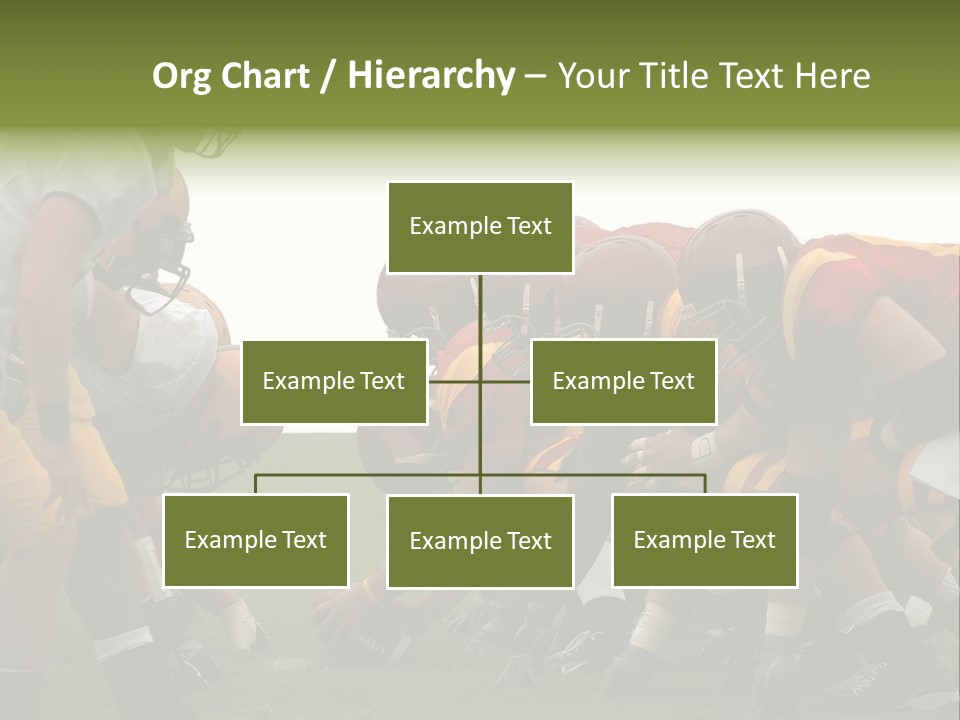 Org Chart / Hierarchy – Your Title Text Here

Example Text

Example Text

Example Text

Example Text

Example Text

Example Text